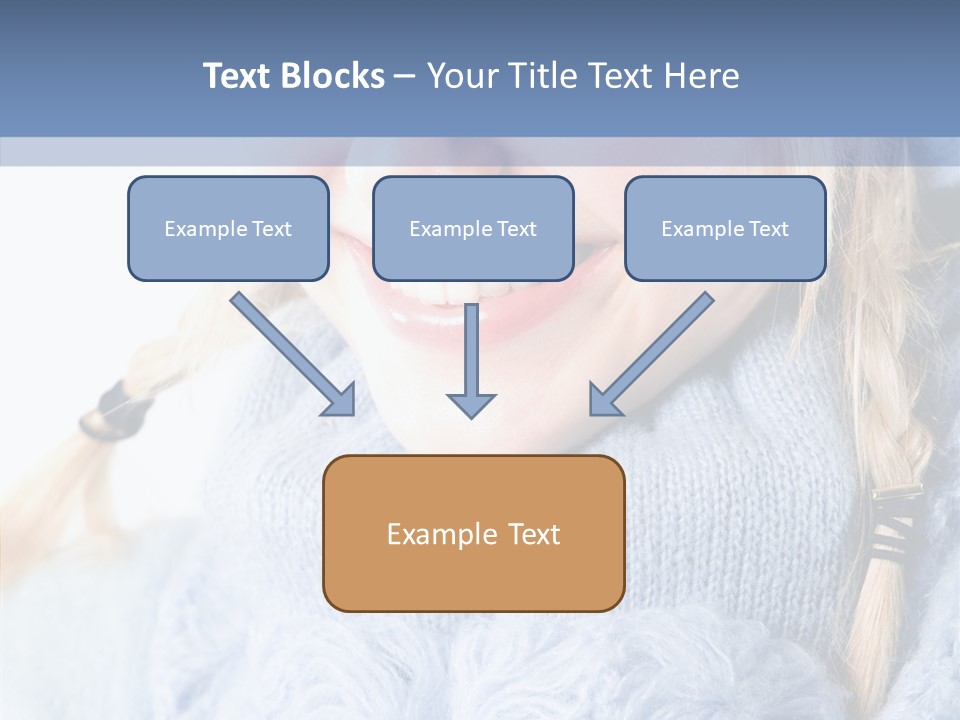 Text Blocks – Your Title Text Here

Example Text

Example Text

Example Text

Example Text